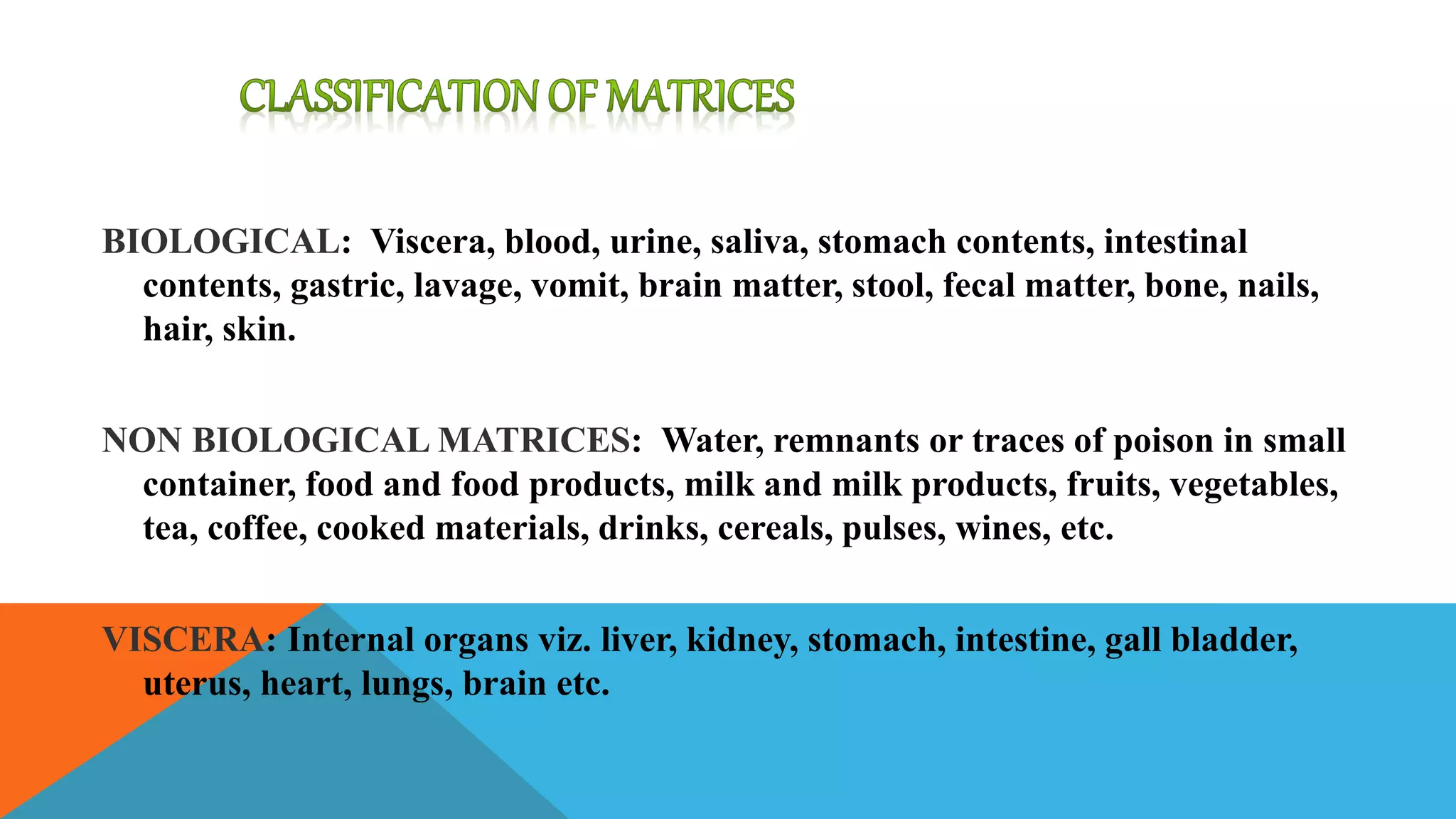 CLASSIFICATION OF MATRICES

BIOLOGICAL: Viscera, blood, urine, saliva, stomach contents, intestinal contents, gastric, lavage, vomit, brain matter, stool, fecal matter, bone, nails, hair, skin.

NON BIOLOGICAL MATRICES: Water, remnants or traces of poison in small container, food and food products, milk and milk products, fruits, vegetables, tea, coffee, cooked materials, drinks, cereals, pulses, wines, etc.

VISCERA: Internal organs viz. liver, kidney, stomach, intestine, gall bladder, uterus, heart, lungs, brain etc.